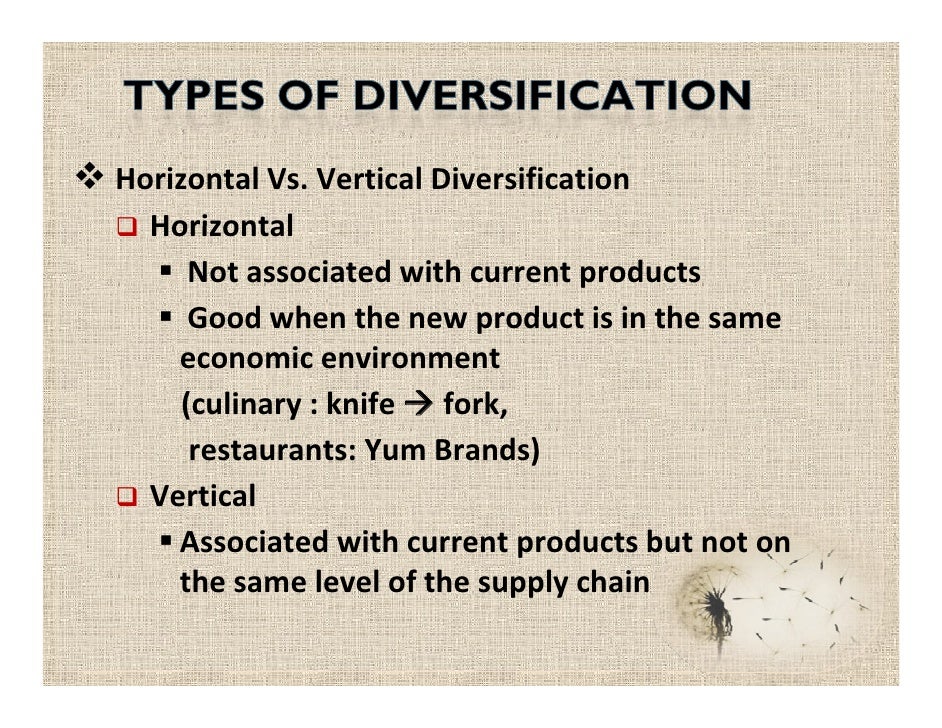 TYPES OF DIVERSIFICATION

❖ Horizontal Vs. Vertical Diversification

❑ Horizontal

▪ Not associated with current products

▪ Good when the new product is in the same economic environment
(culinary : knife → fork,
restaurants: Yum Brands)

❑ Vertical

▪ Associated with current products but not on the same level of the supply chain